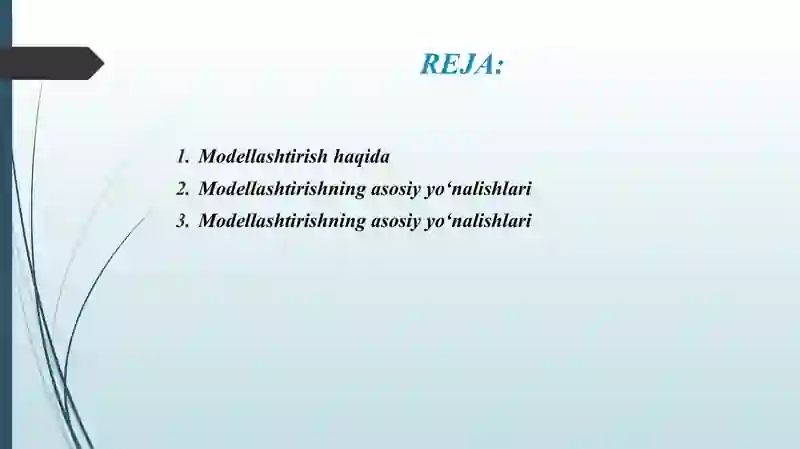 REJA:

1. Modellashtirish haqida
2. Modellashtirishning asosiy yo‘nalishlari
3. Modellashtirishning asosiy yo‘nalishlari